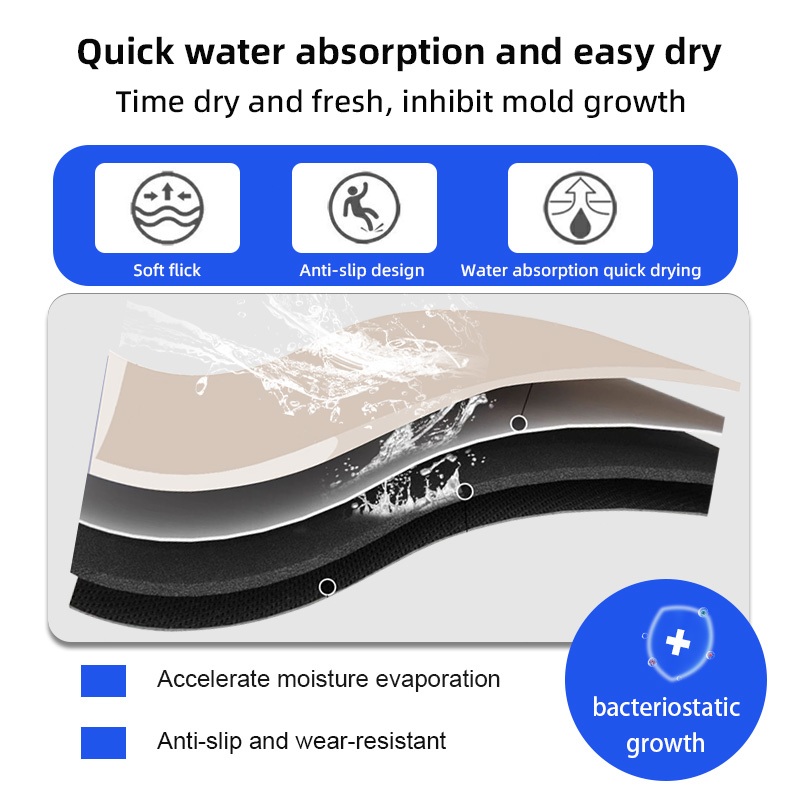 Quick water absorption and easy dry
Time dry and fresh, inhibit mold growth

Soft flick
Anti-slip design
Water absorption quick drying

Accelerate moisture evaporation
Anti-slip and wear-resistant

bacteriostatic growth